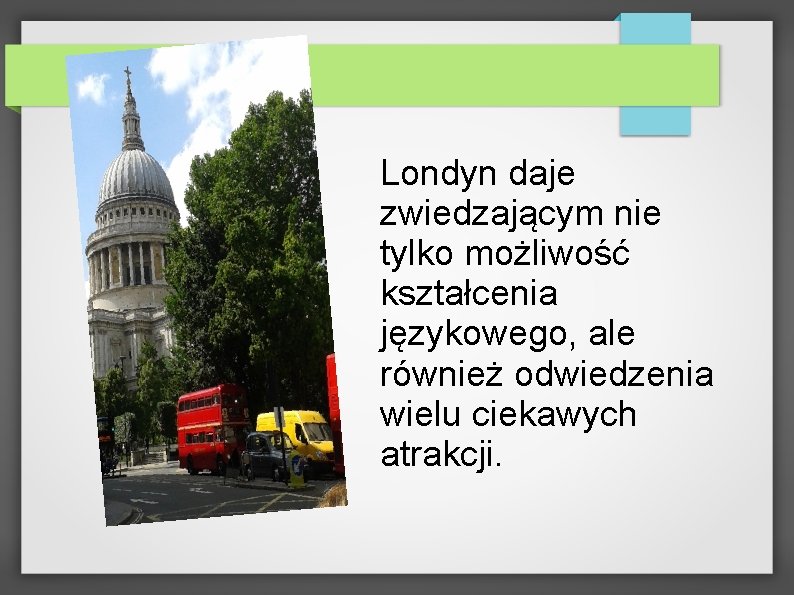 Londyn daje zwiedzającym nie tylko możliwość kształcenia językowego, ale również odwiedzenia wielu ciekawych atrakcji.